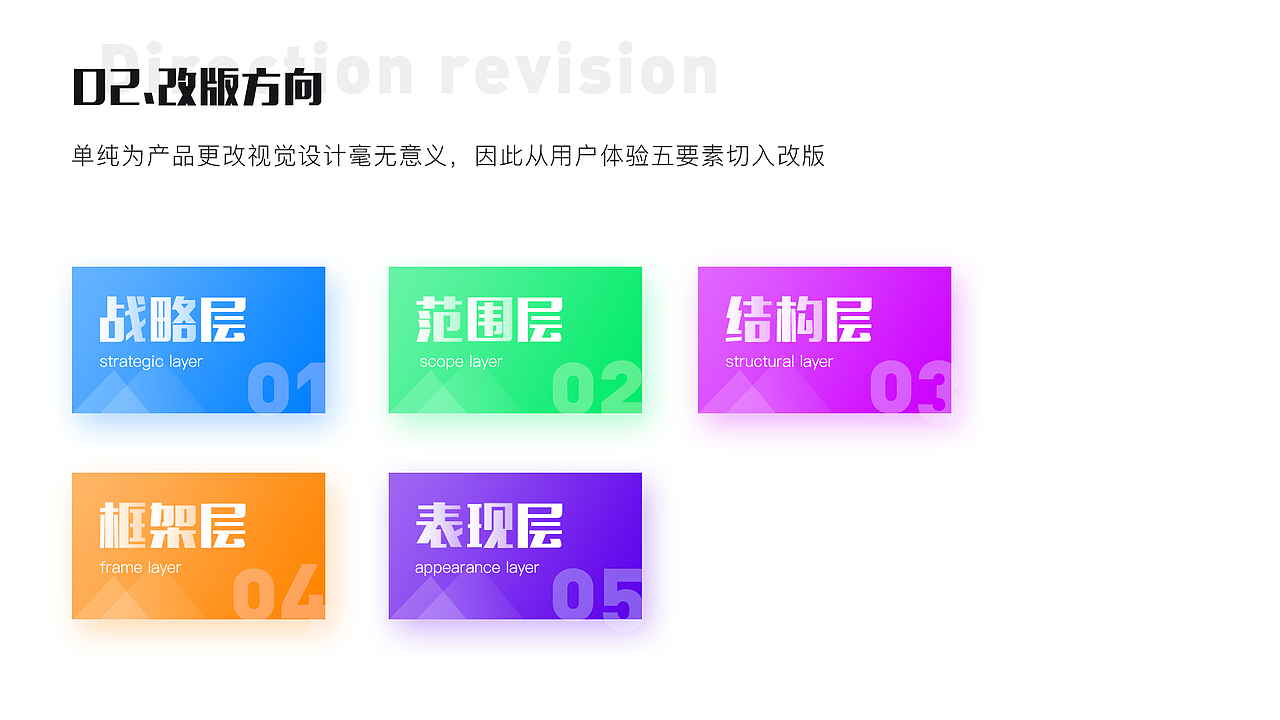 Direction revision
02.改版方向

单纯为产品更改视觉设计毫无意义，因此从用户体验五要素切入改版

战略层
strategic layer
01

范围层
scope layer
02

结构层
structural layer
03

框架层
frame layer
04

表现层
appearance layer
05